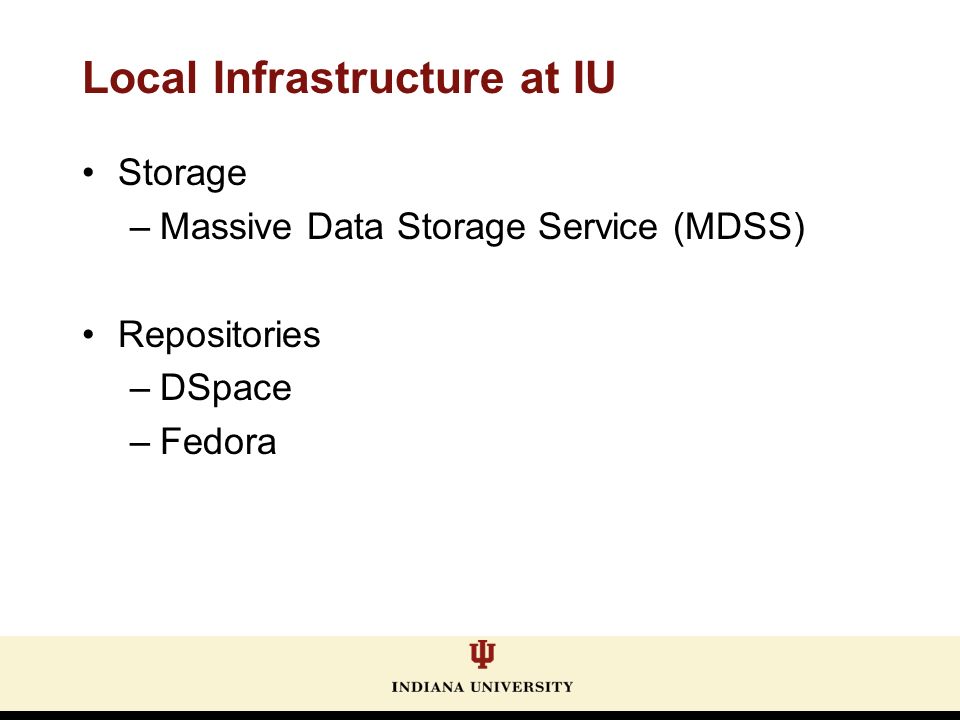 Local Infrastructure at IU

• Storage
– Massive Data Storage Service (MDSS)

• Repositories
– DSpace
– Fedora

INDIANA UNIVERSITY